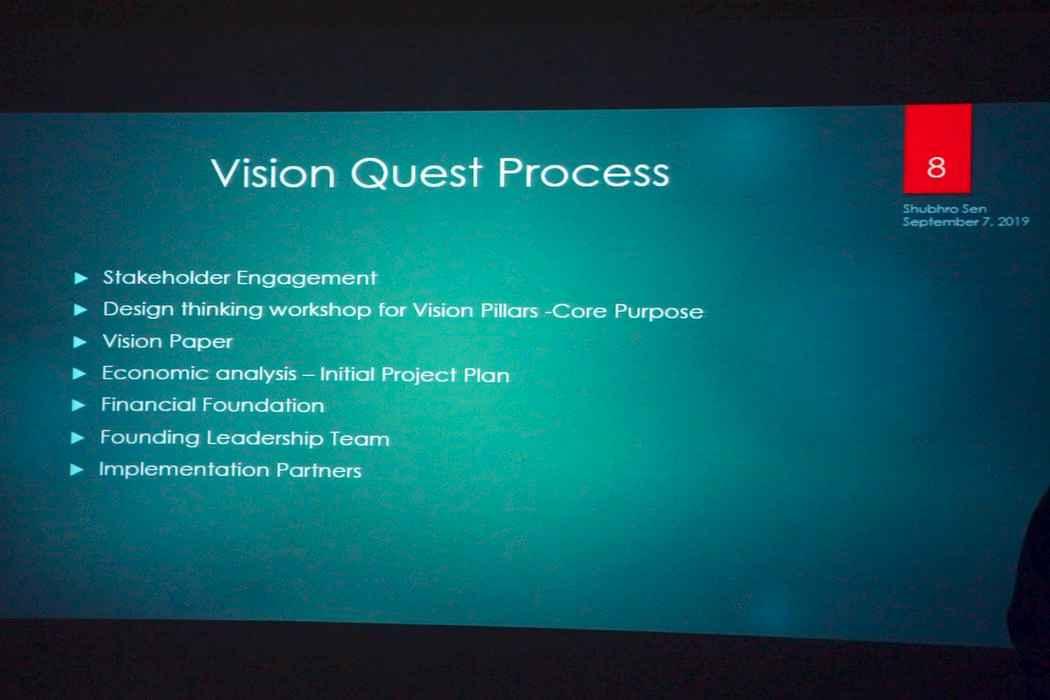 Vision Quest Process

8

Shubhro Sen
September 7, 2019

► Stakeholder Engagement
► Design thinking workshop for Vision Pillars -Core Purpose
► Vision Paper
► Economic analysis – Initial Project Plan
► Financial Foundation
► Founding Leadership Team
► Implementation Partners